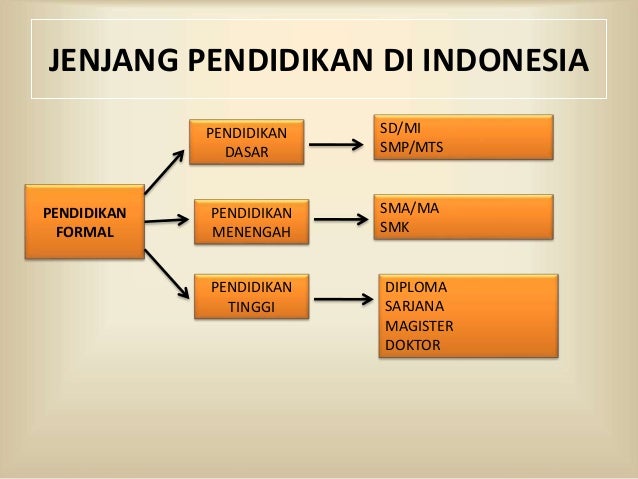 JENJANG PENDIDIKAN DI INDONESIA

PENDIDIKAN FORMAL

PENDIDIKAN DASAR

SD/MI
SMP/MTS

PENDIDIKAN MENENGAH

SMA/MA
SMK

PENDIDIKAN TINGGI

DIPLOMA
SARJANA
MAGISTER
DOKTOR